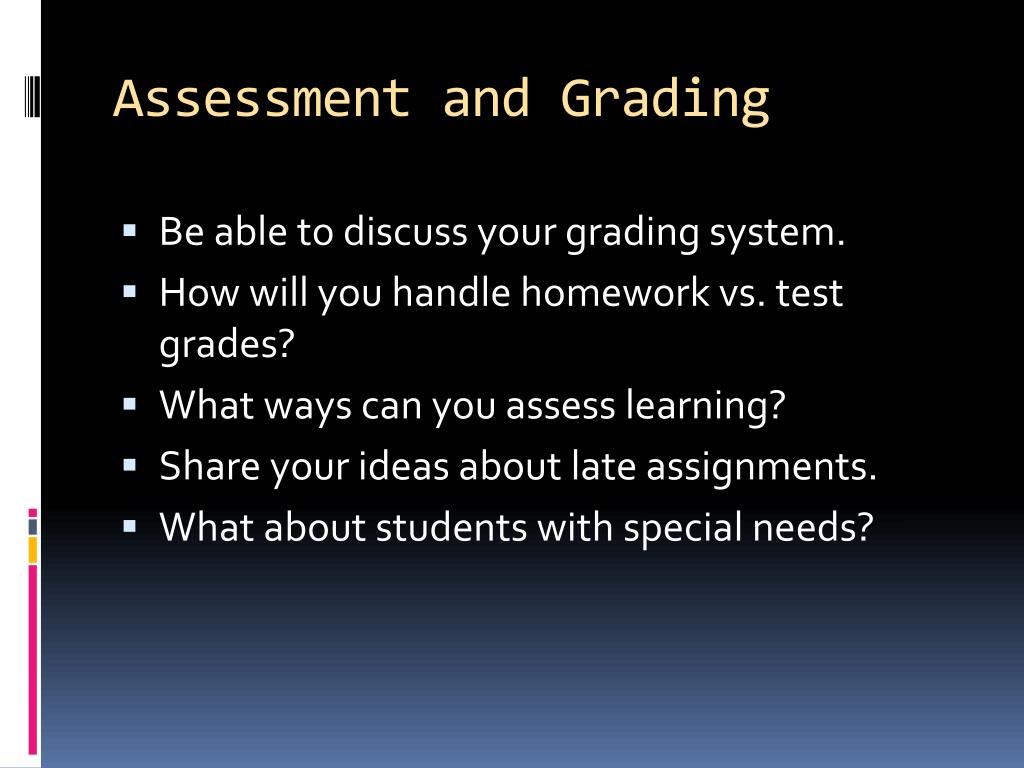 Assessment and Grading

▪ Be able to discuss your grading system.
▪ How will you handle homework vs. test grades?
▪ What ways can you assess learning?
▪ Share your ideas about late assignments.
▪ What about students with special needs?